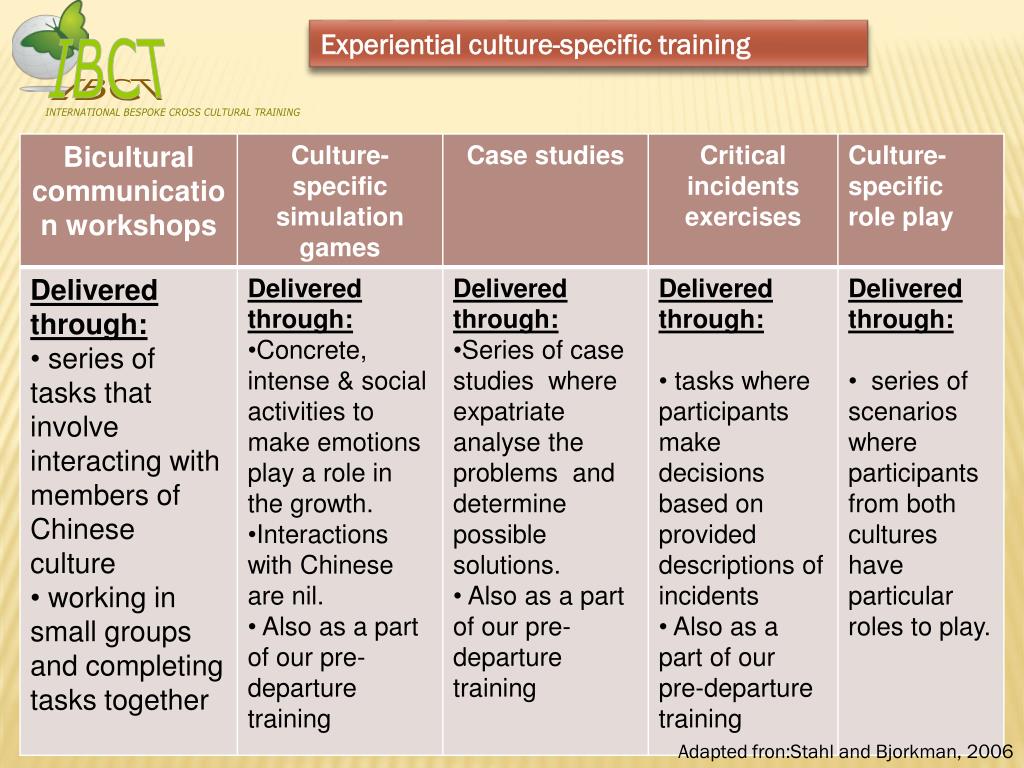 IBCT
INTERNATIONAL BESPOKE CROSS CULTURAL TRAINING

Experiential culture-specific training

| Bicultural communication workshops | Culture-specific simulation games | Case studies | Critical incidents exercises | Culture-specific role play |
|---|---|---|---|---|
| Delivered through: • series of tasks that involve interacting with members of Chinese culture • working in small groups and completing tasks together | Delivered through: •Concrete, intense & social activities to make emotions play a role in the growth. •Interactions with Chinese are nil. • Also as a part of our pre-departure training | Delivered through: •Series of case studies where expatriate analyse the problems and determine possible solutions. • Also as a part of our pre-departure training | Delivered through: • tasks where participants make decisions based on provided descriptions of incidents • Also as a part of our pre-departure training | Delivered through: • series of scenarios where participants from both cultures have particular roles to play. |

Adapted fron:Stahl and Bjorkman, 2006